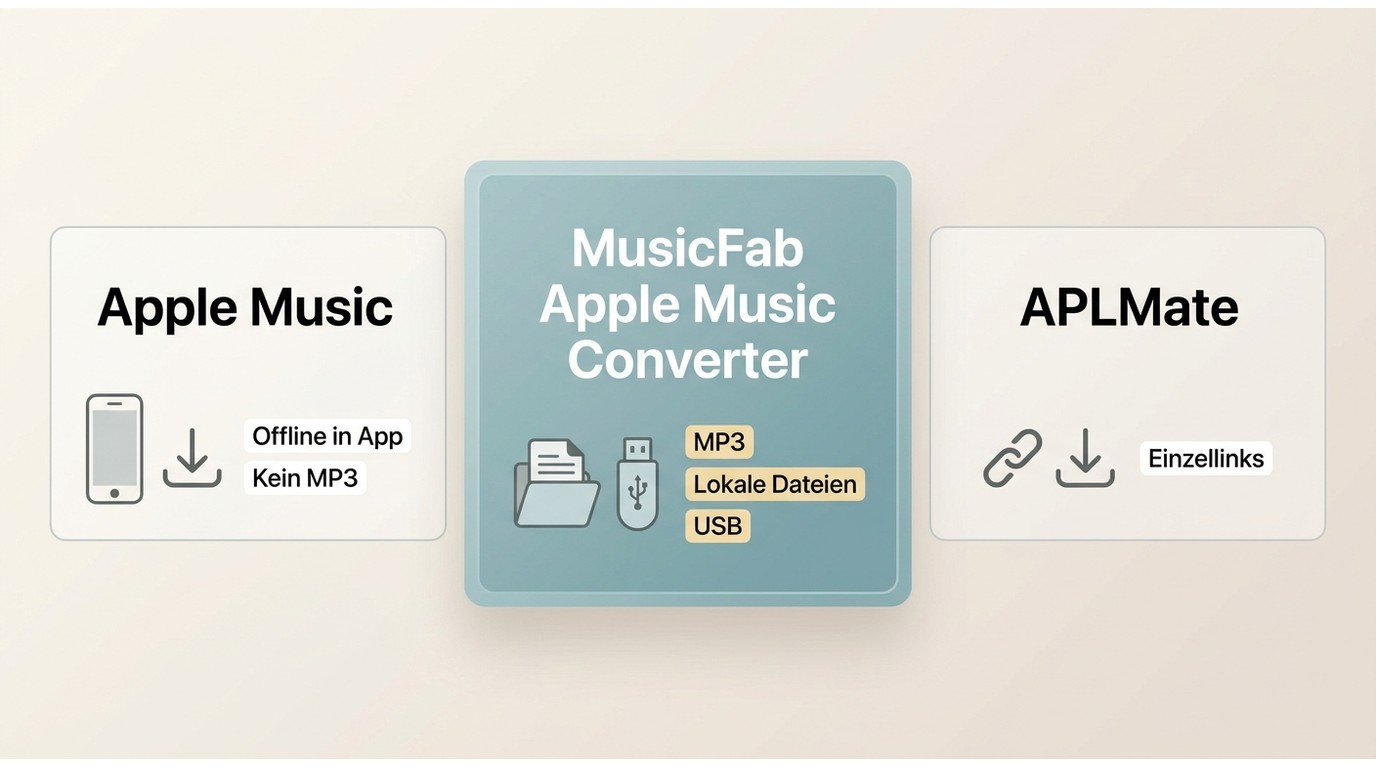 Apple Music

Offline in App
Kein MP3

MusicFab Apple Music Converter

MP3
Lokale Dateien
USB

APLMate

Einzellinks